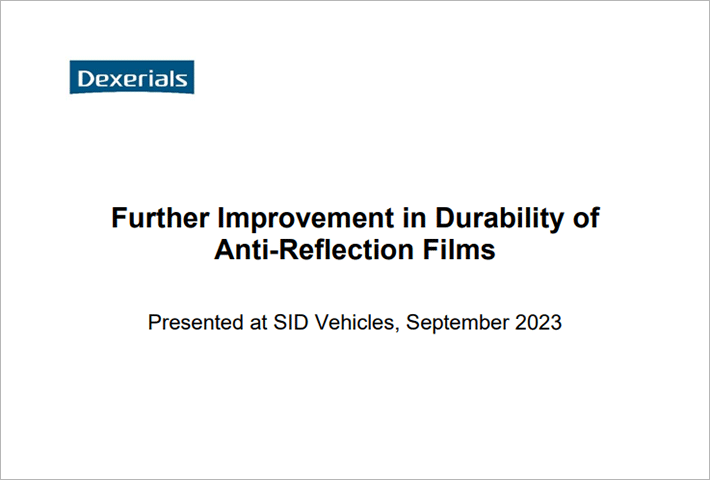 Dexerials

Further Improvement in Durability of Anti-Reflection Films

Presented at SID Vehicles, September 2023